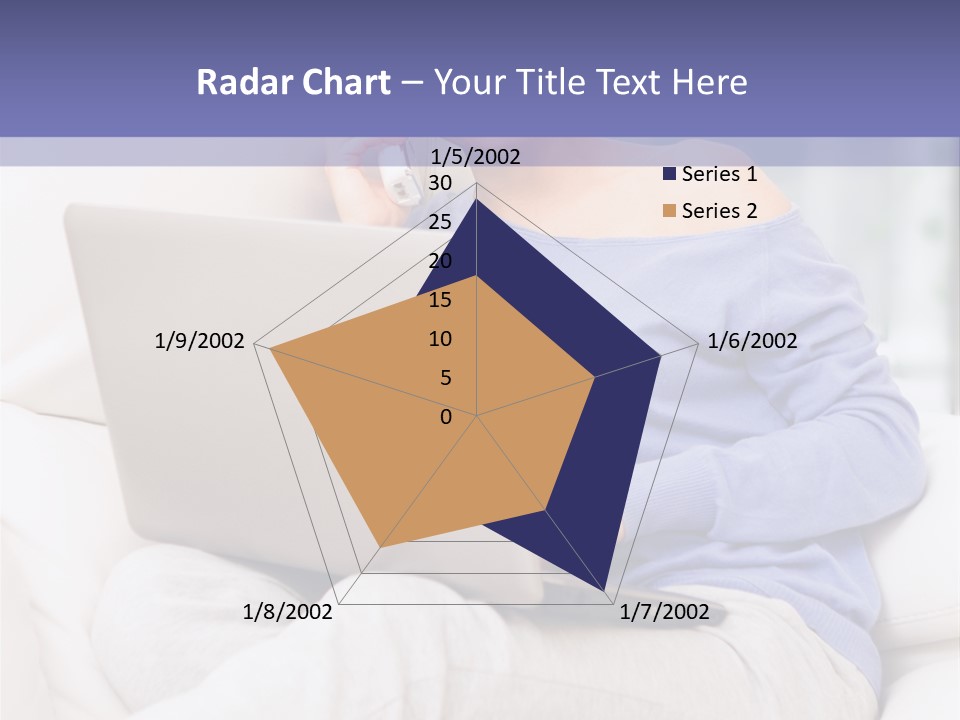 Radar Chart – Your Title Text Here

1/5/2002
30
25
20
15
10
5
0
1/6/2002
1/7/2002
1/8/2002
1/9/2002

Series 1
Series 2